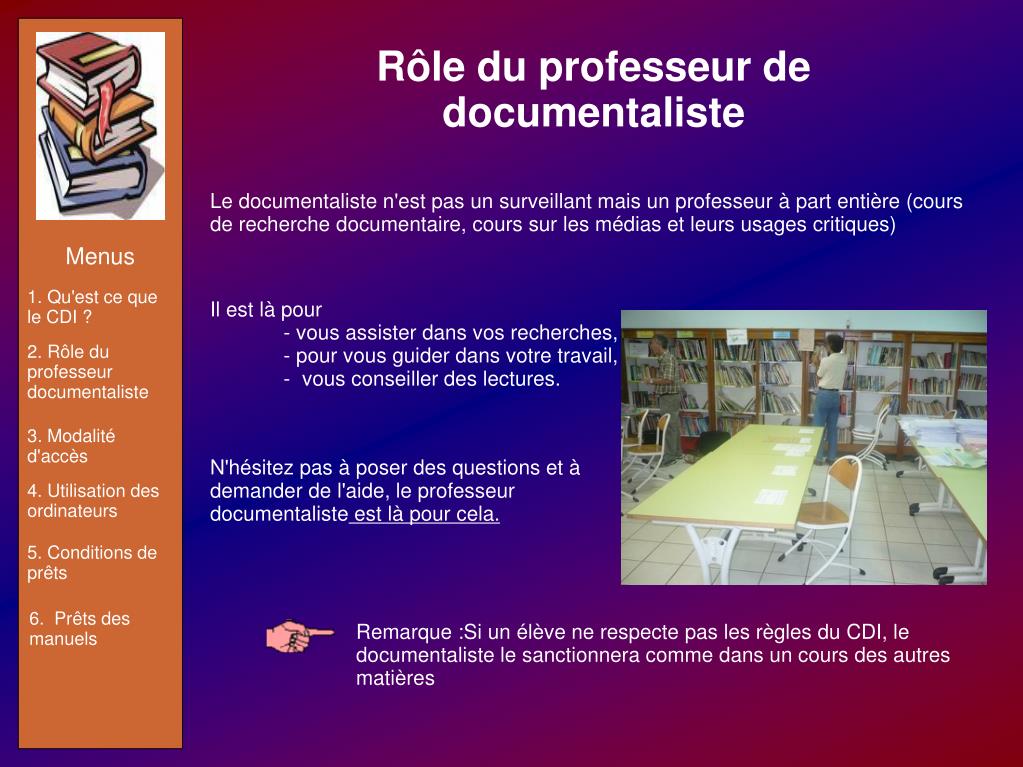 Menus

1. Qu'est ce que le CDI ?

2. Rôle du professeur documentaliste

3. Modalité d'accès

4. Utilisation des ordinateurs

5. Conditions de prêts

6. Prêts des manuels

Rôle du professeur de documentaliste

Le documentaliste n'est pas un surveillant mais un professeur à part entière (cours de recherche documentaire, cours sur les médias et leurs usages critiques)

Il est là pour
- vous assister dans vos recherches,
- pour vous guider dans votre travail,
- vous conseiller des lectures.

N'hésitez pas à poser des questions et à demander de l'aide, le professeur documentaliste est là pour cela.

Remarque :Si un élève ne respecte pas les règles du CDI, le documentaliste le sanctionnera comme dans un cours des autres matières